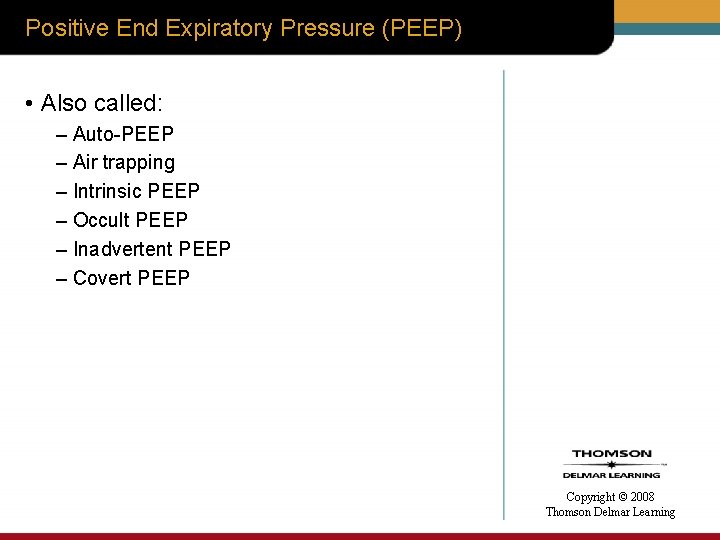 Positive End Expiratory Pressure (PEEP)

• Also called:
– Auto-PEEP
– Air trapping
– Intrinsic PEEP
– Occult PEEP
– Inadvertent PEEP
– Covert PEEP

THOMSON
DELMAR LEARNING

Copyright © 2008
Thomson Delmar Learning